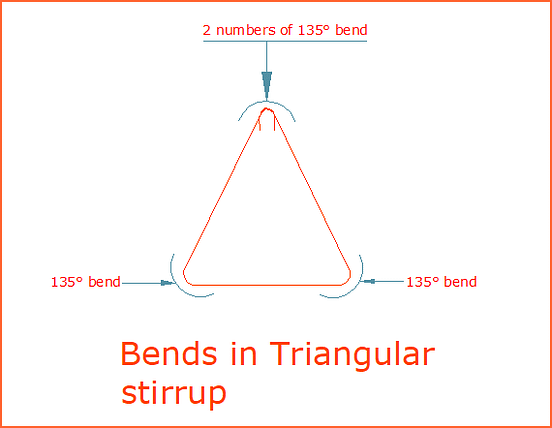 2 numbers of 135° bend

135° bend

135° bend

Bends in Triangular stirrup